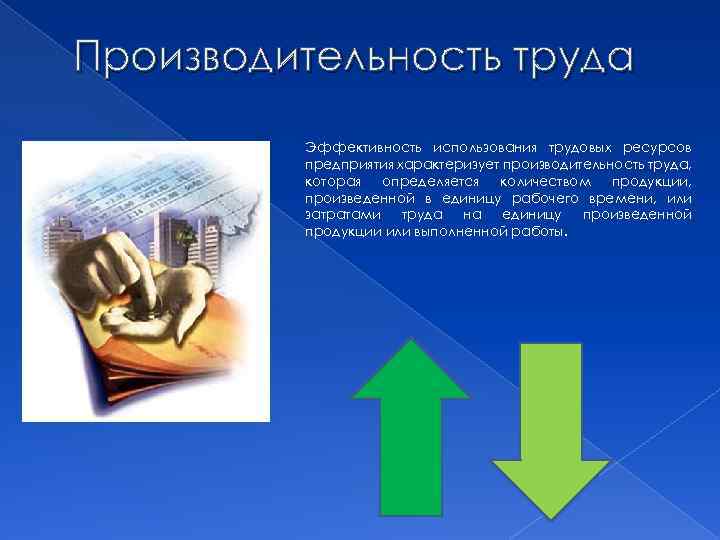 Производительность труда

Эффективность использования трудовых ресурсов предприятия характеризует производительность труда, которая определяется количеством продукции, произведенной в единицу рабочего времени, или затратами труда на единицу произведенной продукции или выполненной работы.